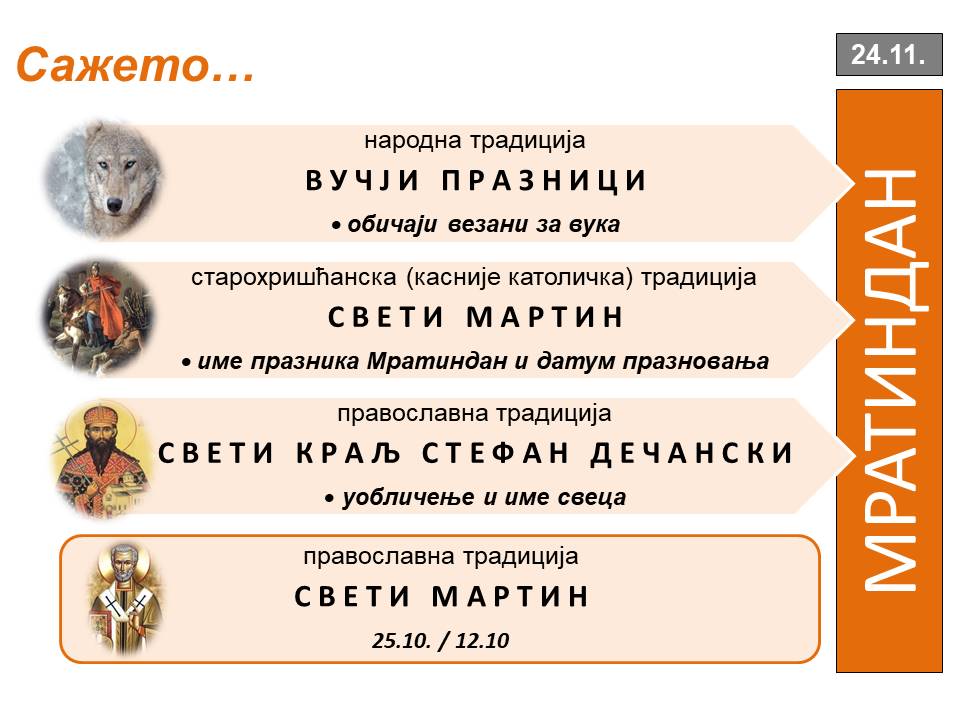 Сажето…

24.11.

народна традиција

ВУЧЈИ ПРАЗНИЦИ

• обичаји везани за вука

старохришћанска (касније католичка) традиција

СВЕТИ МАРТИН

• име празника Мратиндан и датум празновања

православна традиција

СВЕТИ КРАЉ СТЕФАН ДЕЧАНСКИ

• уобличење и име свеца

православна традиција

СВЕТИ МАРТИН

25.10. / 12.10

МРАТИНДАН